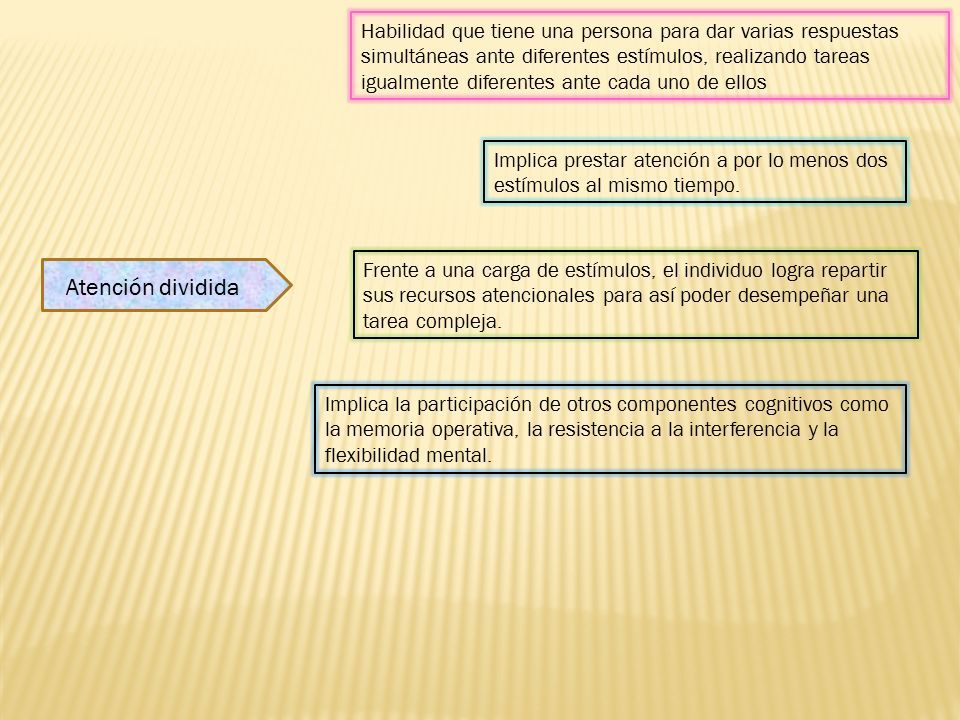 Habilidad que tiene una persona para dar varias respuestas simultáneas ante diferentes estímulos, realizando tareas igualmente diferentes ante cada uno de ellos

Implica prestar atención a por lo menos dos estímulos al mismo tiempo.

Atención dividida

Frente a una carga de estímulos, el individuo logra repartir sus recursos atencionales para así poder desempeñar una tarea compleja.

Implica la participación de otros componentes cognitivos como la memoria operativa, la resistencia a la interferencia y la flexibilidad mental.